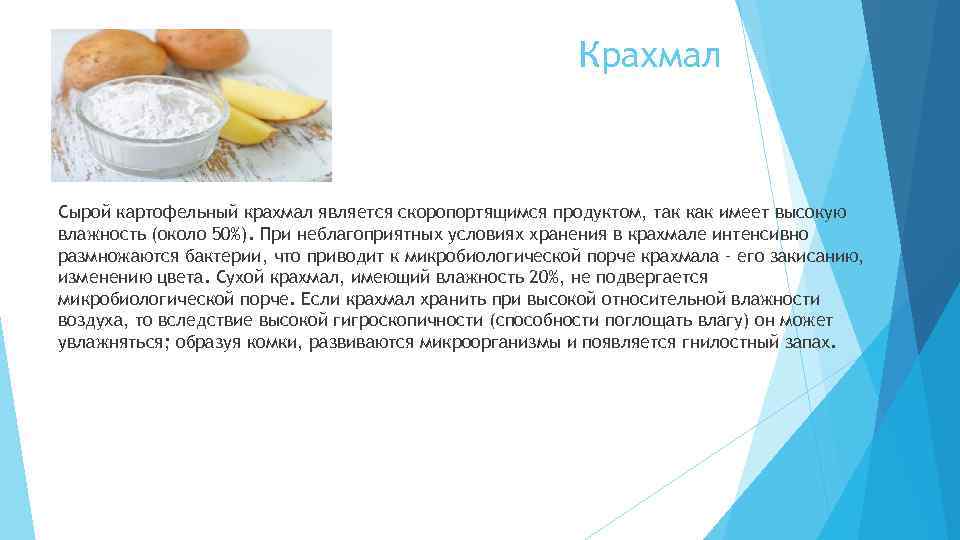 Крахмал

Сырой картофельный крахмал является скоропортящимся продуктом, так как имеет высокую влажность (около 50%). При неблагоприятных условиях хранения в крахмале интенсивно размножаются бактерии, что приводит к микробиологической порче крахмала - его закисанию, изменению цвета. Сухой крахмал, имеющий влажность 20%, не подвергается микробиологической порче. Если крахмал хранить при высокой относительной влажности воздуха, то вследствие высокой гигроскопичности (способности поглощать влагу) он может увлажняться; образуя комки, развиваются микроорганизмы и появляется гнилостный запах.